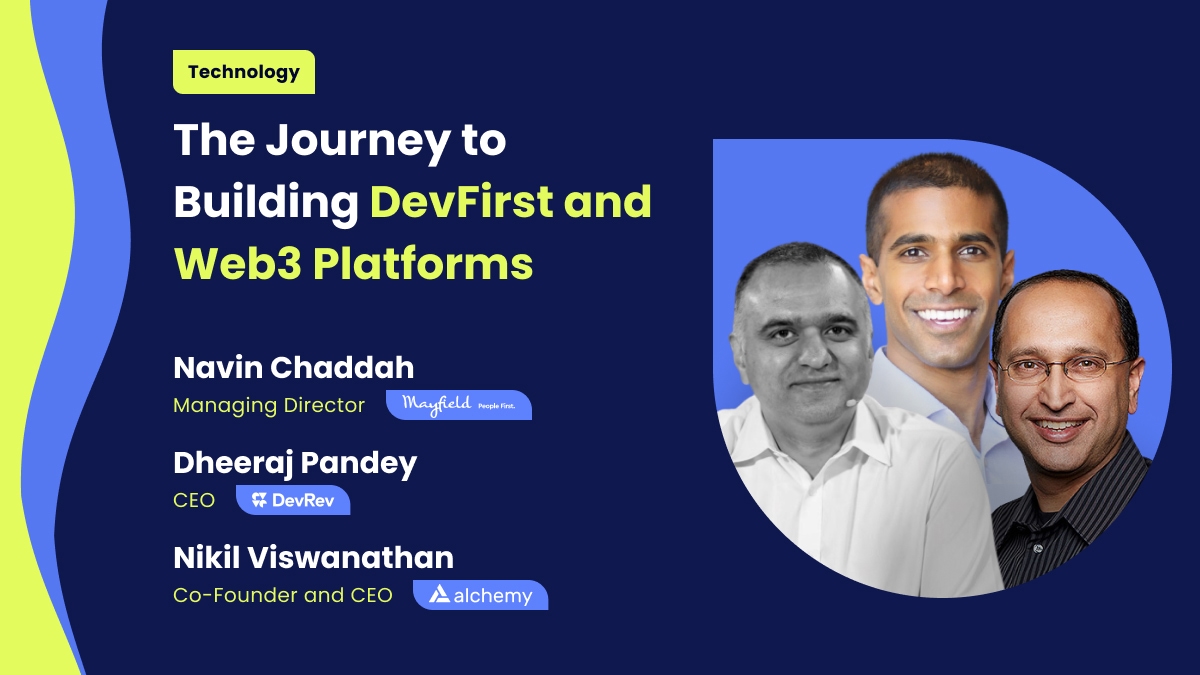 Technology

The Journey to Building DevFirst and Web3 Platforms

Navin Chaddah
Managing Director Mayfield People First.

Dheeraj Pandey
CEO DevRev

Nikil Viswanathan
Co-Founder and CEO alchemy